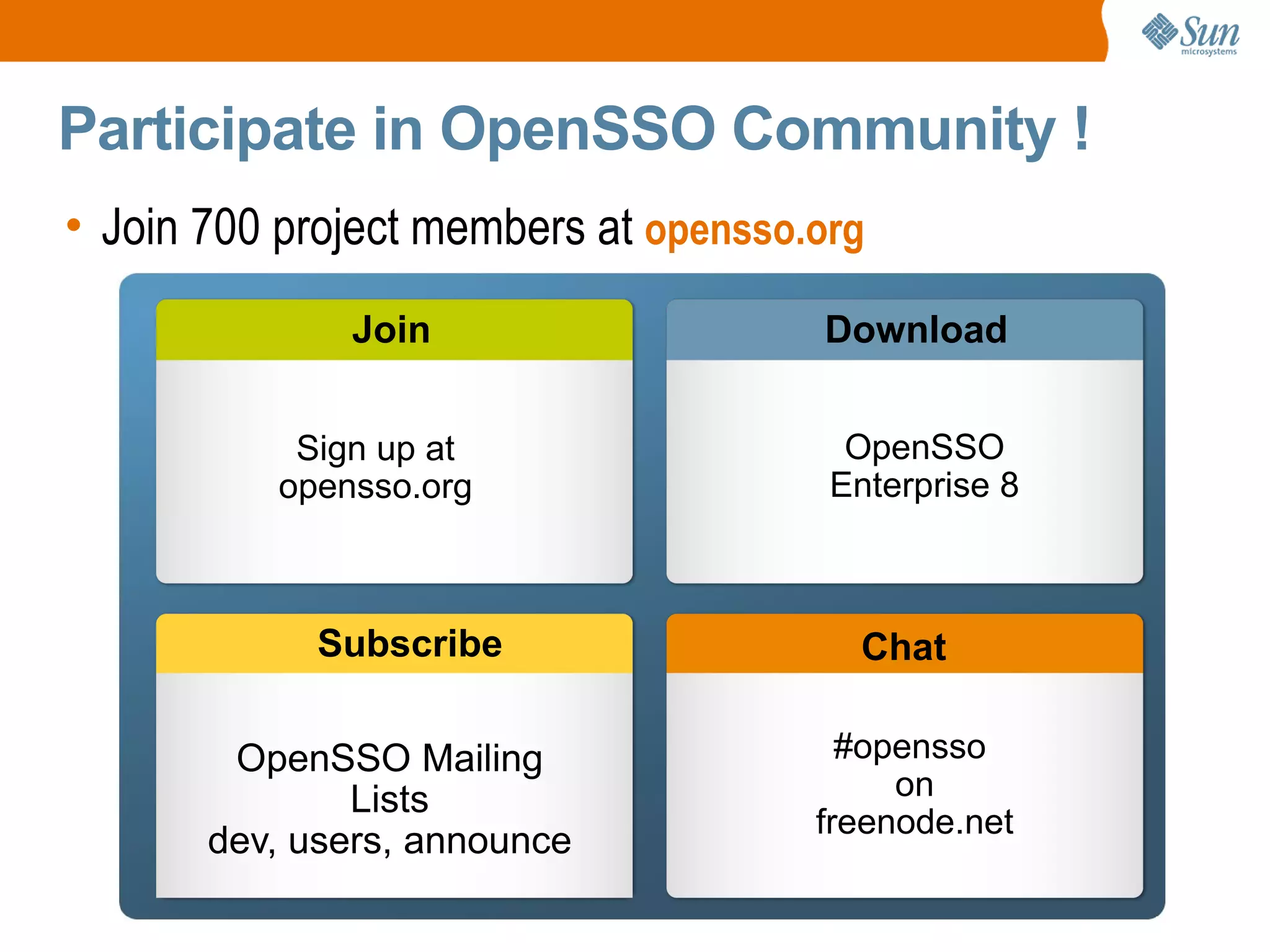 Sun microsystems

Participate in OpenSSO Community !

• Join 700 project members at opensso.org

Join

Sign up at opensso.org

Download

OpenSSO Enterprise 8

Subscribe

OpenSSO Mailing Lists
dev, users, announce

Chat

#opensso on freenode.net